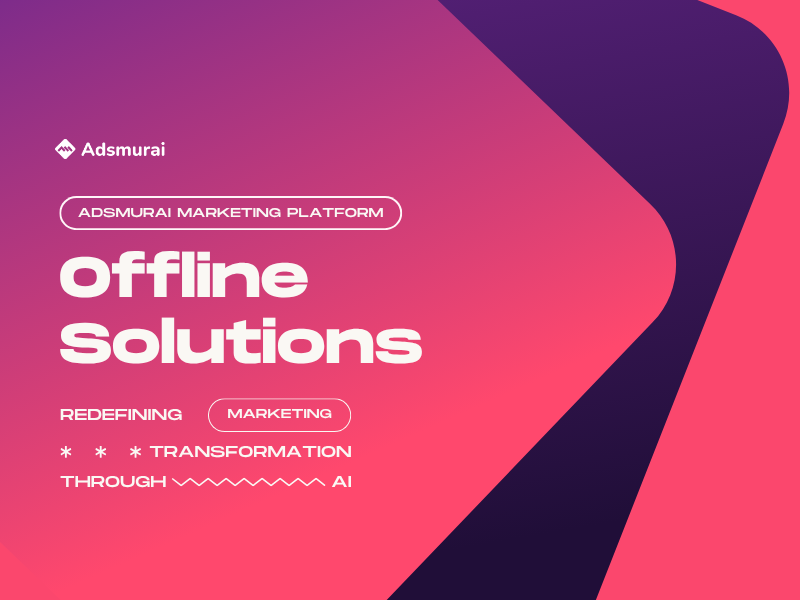 Adsmurai

ADSMURAI MARKETING PLATFORM

Offline Solutions

REDEFINING MARKETING

* * * TRANSFORMATION

THROUGH AI